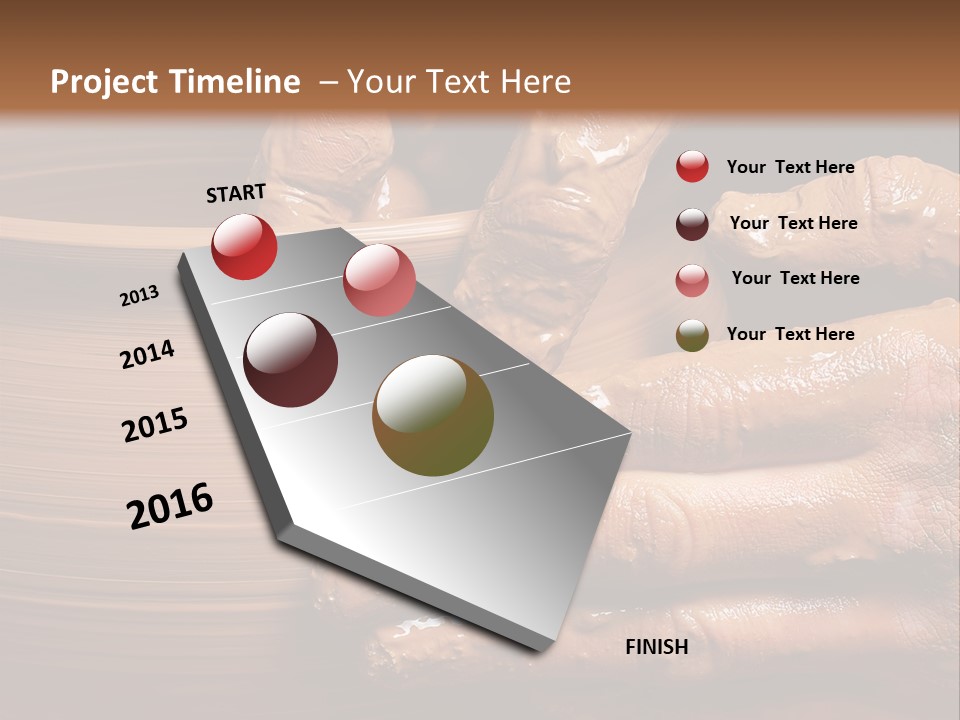 Project Timeline – Your Text Here

START

2013

2014

2015

2016

FINISH

Your Text Here

Your Text Here

Your Text Here

Your Text Here